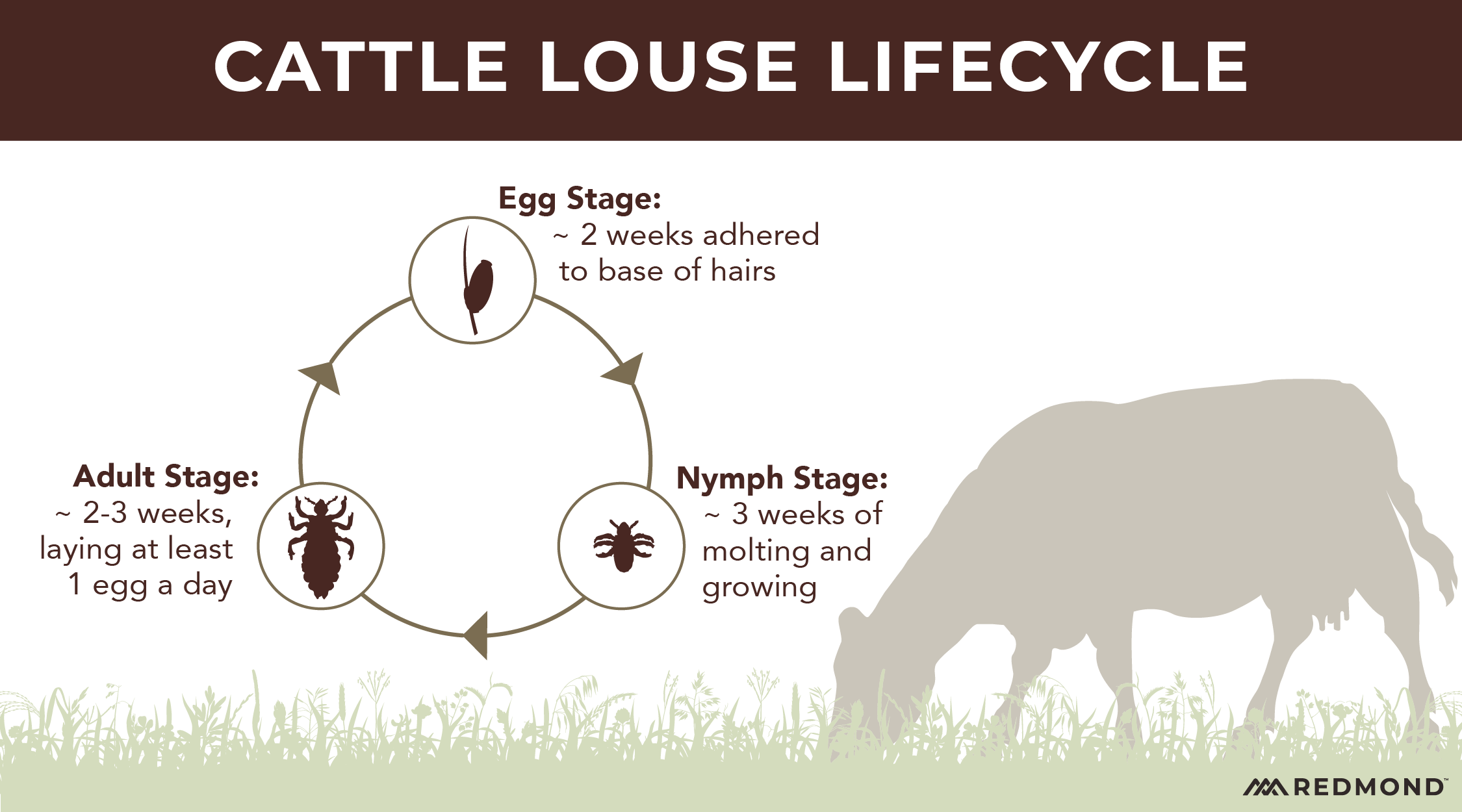 CATTLE LOUSE LIFECYCLE

Egg Stage:
~ 2 weeks adhered to base of hairs

Nymph Stage:
~ 3 weeks of molting and growing

Adult Stage:
~ 2-3 weeks, laying at least 1 egg a day

REDMOND™